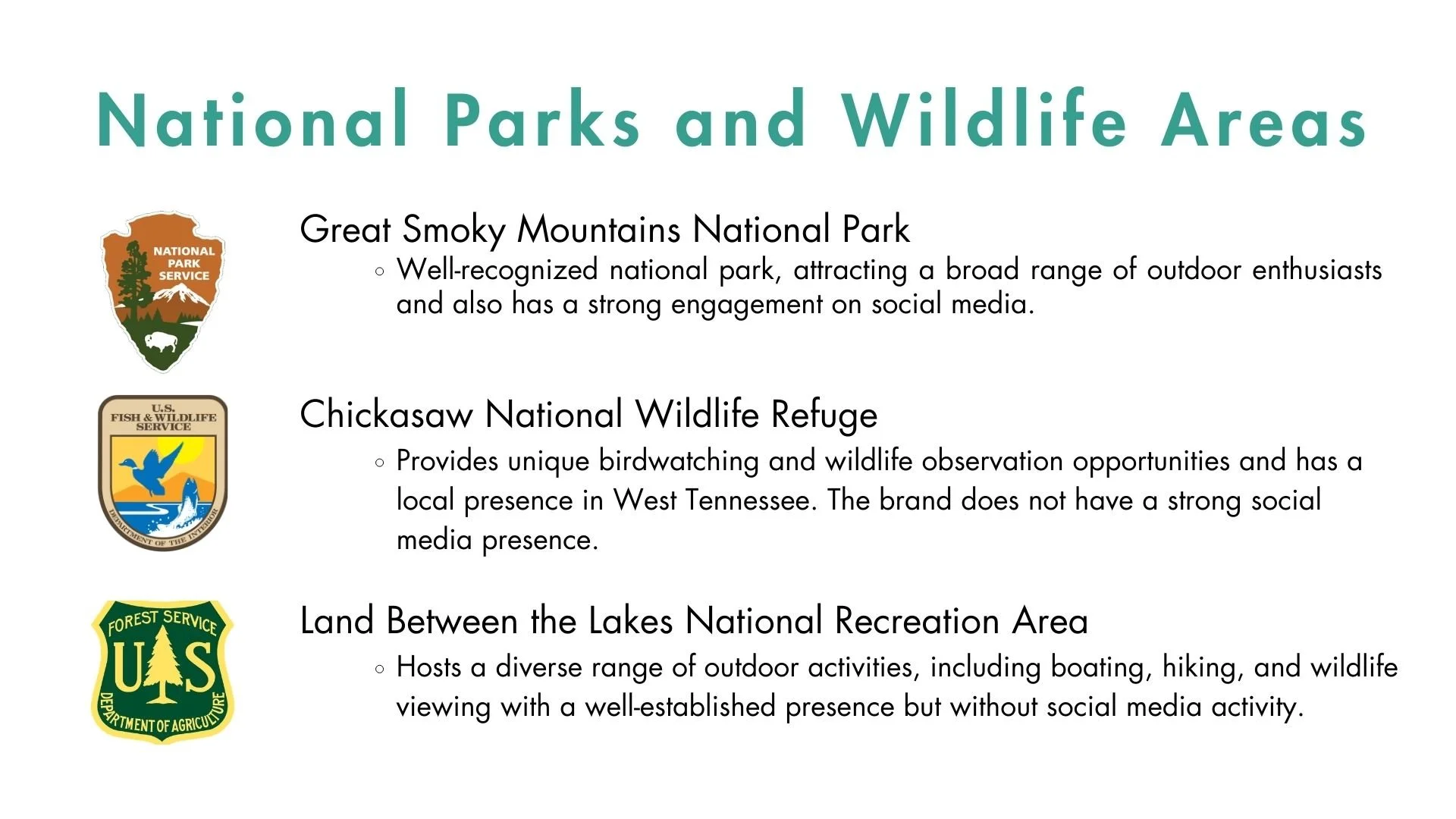 National Parks and Wildlife Areas

NATIONAL PARK SERVICE

Great Smoky Mountains National Park

◦ Well-recognized national park, attracting a broad range of outdoor enthusiasts and also has a strong engagement on social media.

U.S. FISH & WILDLIFE SERVICE
DEPARTMENT OF THE INTERIOR

Chickasaw National Wildlife Refuge

◦ Provides unique birdwatching and wildlife observation opportunities and has a local presence in West Tennessee. The brand does not have a strong social media presence.

FOREST SERVICE
U S
DEPARTMENT OF AGRICULTURE

Land Between the Lakes National Recreation Area

◦ Hosts a diverse range of outdoor activities, including boating, hiking, and wildlife viewing with a well-established presence but without social media activity.